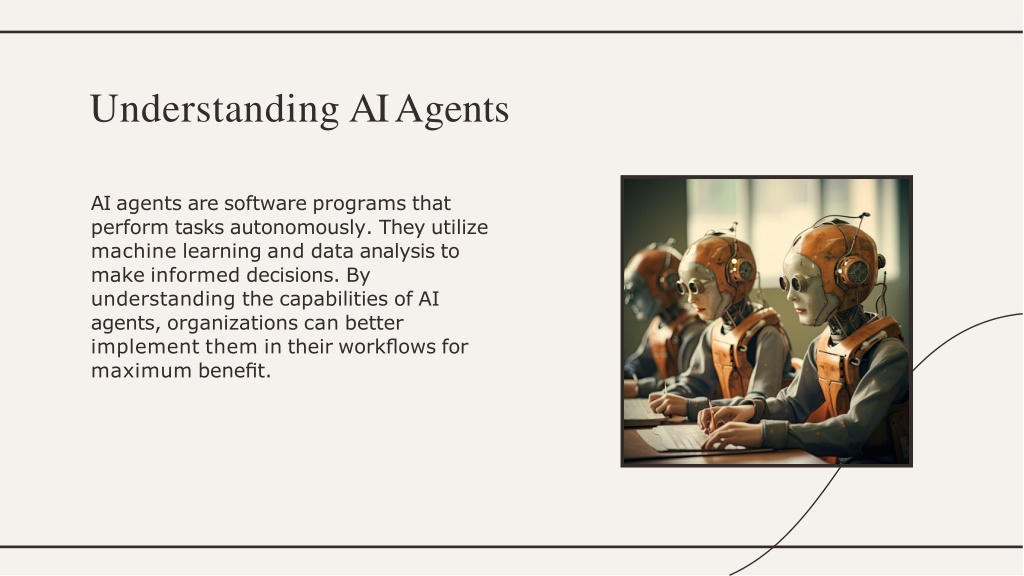 Understanding AI Agents

AI agents are software programs that perform tasks autonomously. They utilize machine learning and data analysis to make informed decisions. By understanding the capabilities of AI agents, organizations can better implement them in their workflows for maximum benefit.